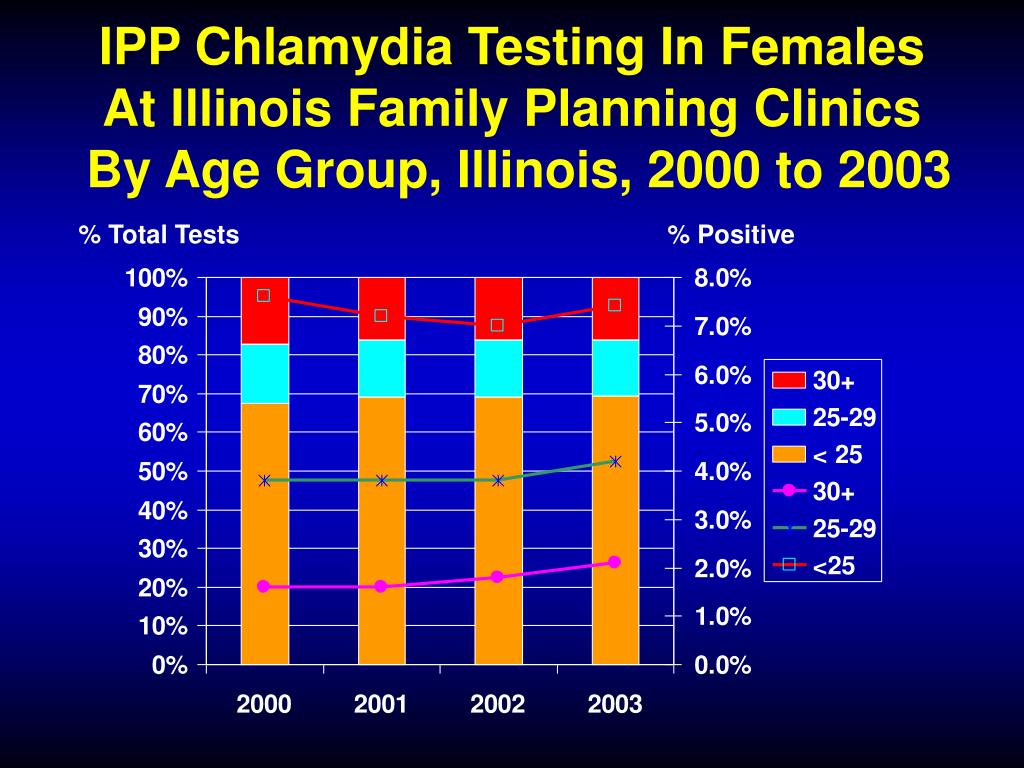 IPP Chlamydia Testing In Females At Illinois Family Planning Clinics By Age Group, Illinois, 2000 to 2003

% Total Tests

% Positive

100%
90%
80%
70%
60%
50%
40%
30%
20%
10%
0%

8.0%
7.0%
6.0%
5.0%
4.0%
3.0%
2.0%
1.0%
0.0%

2000
2001
2002
2003

30+
25-29
< 25
30+
25-29
<25